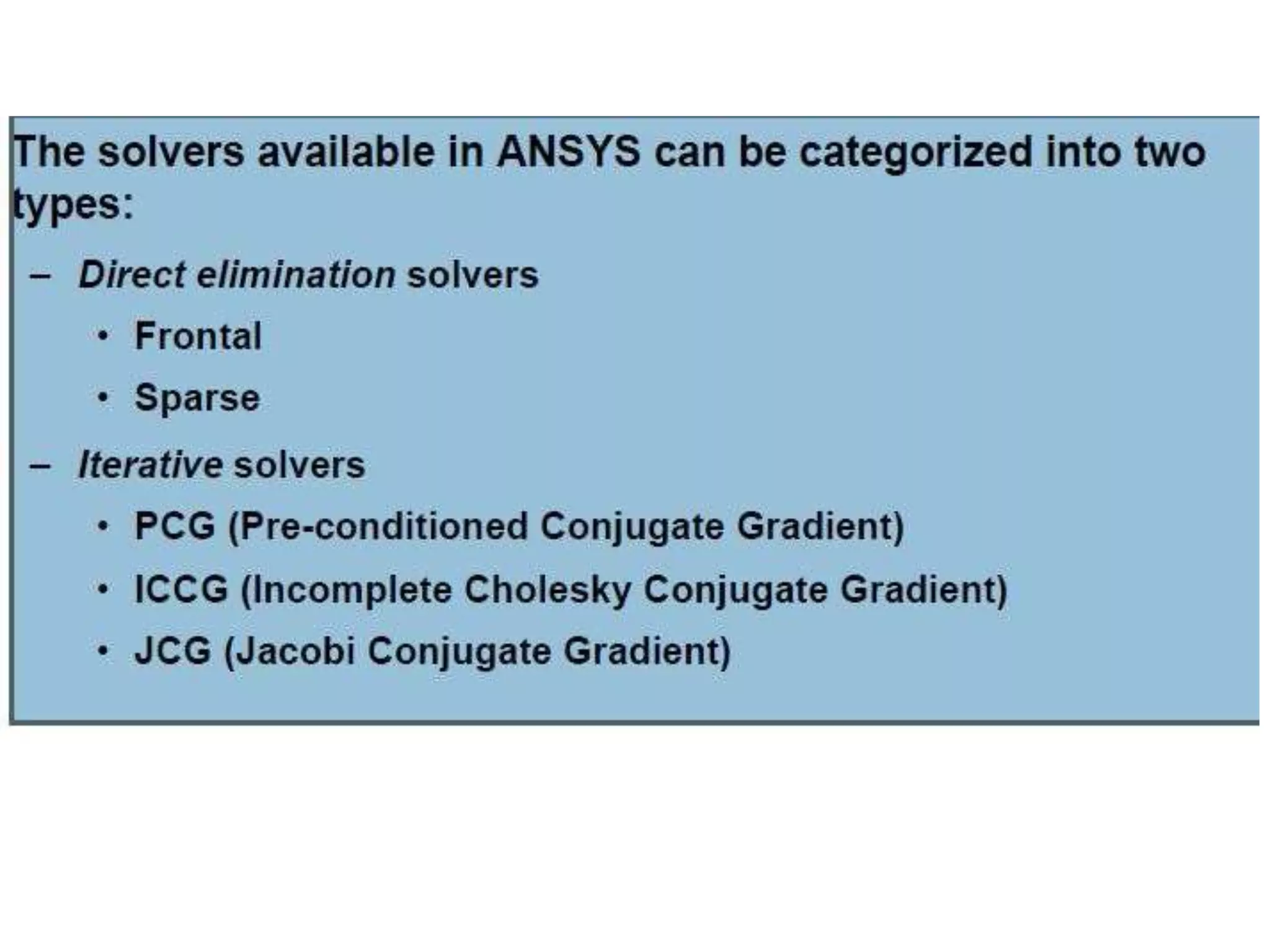 The solvers available in ANSYS can be categorized into two types:

– Direct elimination solvers
  • Frontal
  • Sparse
– Iterative solvers
  • PCG (Pre-conditioned Conjugate Gradient)
  • ICCG (Incomplete Cholesky Conjugate Gradient)
  • JCG (Jacobi Conjugate Gradient)